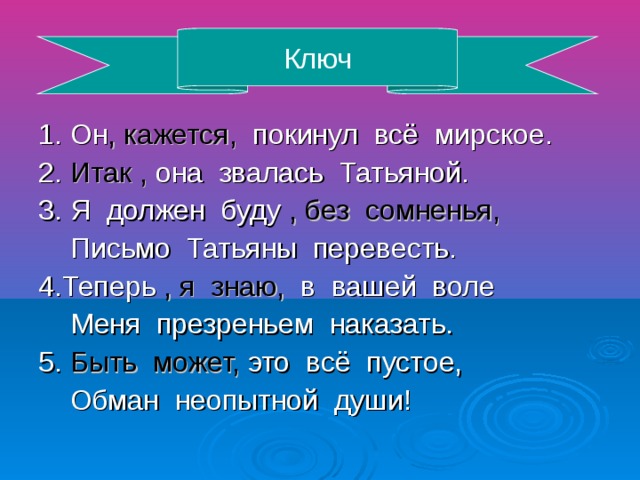 Ключ

1. Он, кажется, покинул всё мирское.
2. Итак , она звалась Татьяной.
3. Я должен буду , без сомненья,
Письмо Татьяны перевесть.
4.Теперь , я знаю, в вашей воле
Меня презреньем наказать.
5. Быть может, это всё пустое,
Обман неопытной души!